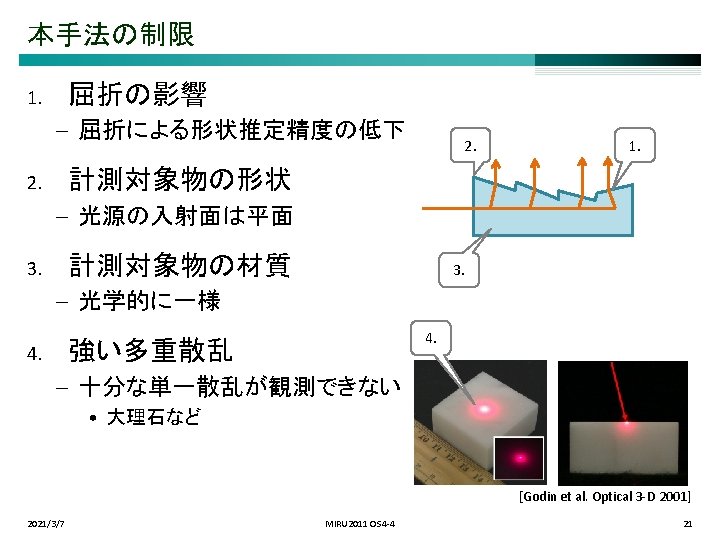 本手法の制限

1. 屈折の影響
– 屈折による形状推定精度の低下

2. 計測対象物の形状
– 光源の入射面は平面

3. 計測対象物の材質
– 光学的に一様

4. 強い多重散乱
– 十分な単一散乱が観測できない
• 大理石など

2.
1.
3.
4.

[Godin et al. Optical 3-D 2001]

2021/3/7
MIRU2011 OS4-4
21